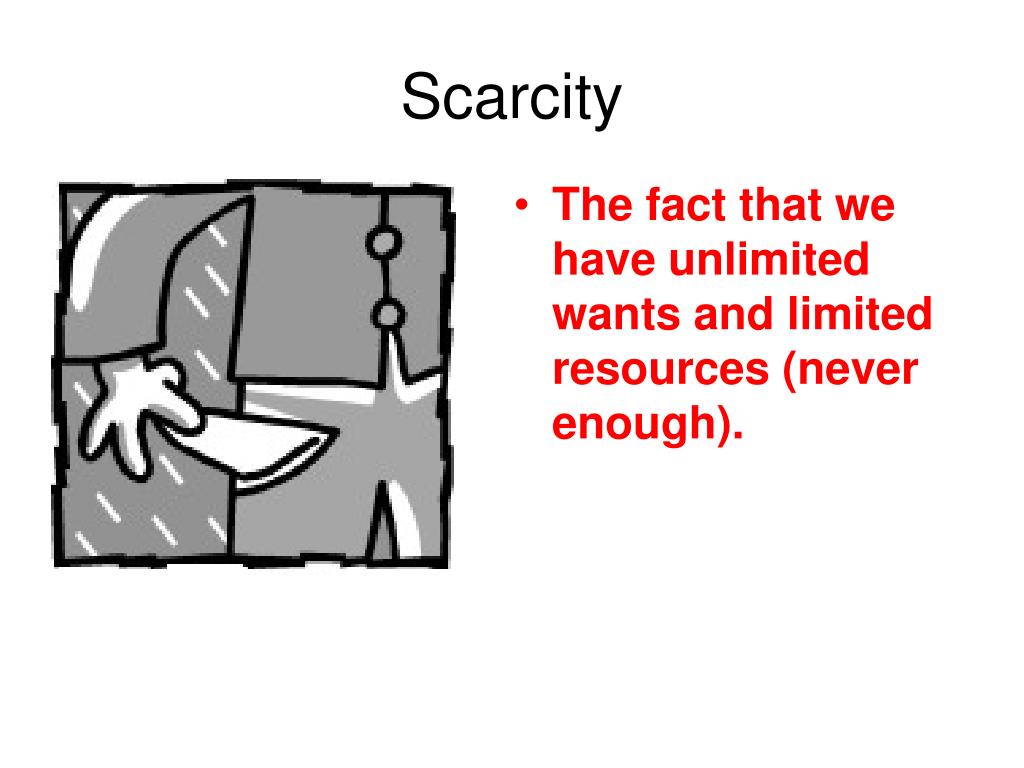 Scarcity

• The fact that we have unlimited wants and limited resources (never enough).